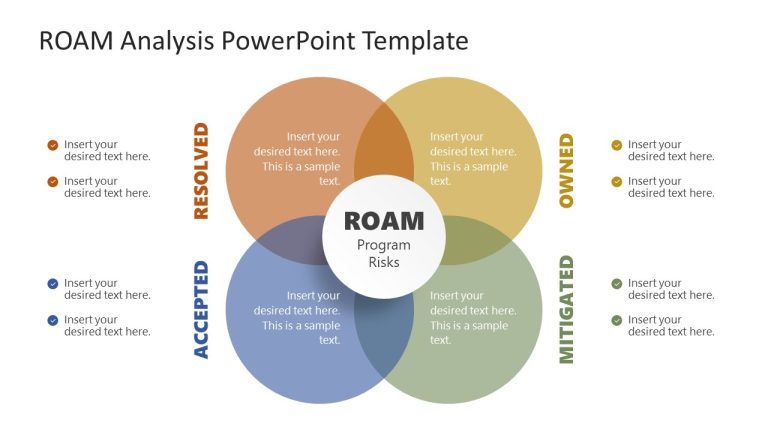 ROAM Analysis PowerPoint Template

Insert your desired text here.

Insert your desired text here.

RESOLVED

Insert your desired text here. This is a sample text.

Insert your desired text here. This is a sample text.

OWNED

Insert your desired text here.

Insert your desired text here.

ROAM
Program Risks

Insert your desired text here.

Insert your desired text here.

ACCEPTED

Insert your desired text here. This is a sample text.

Insert your desired text here. This is a sample text.

MITIGATED

Insert your desired text here.

Insert your desired text here.